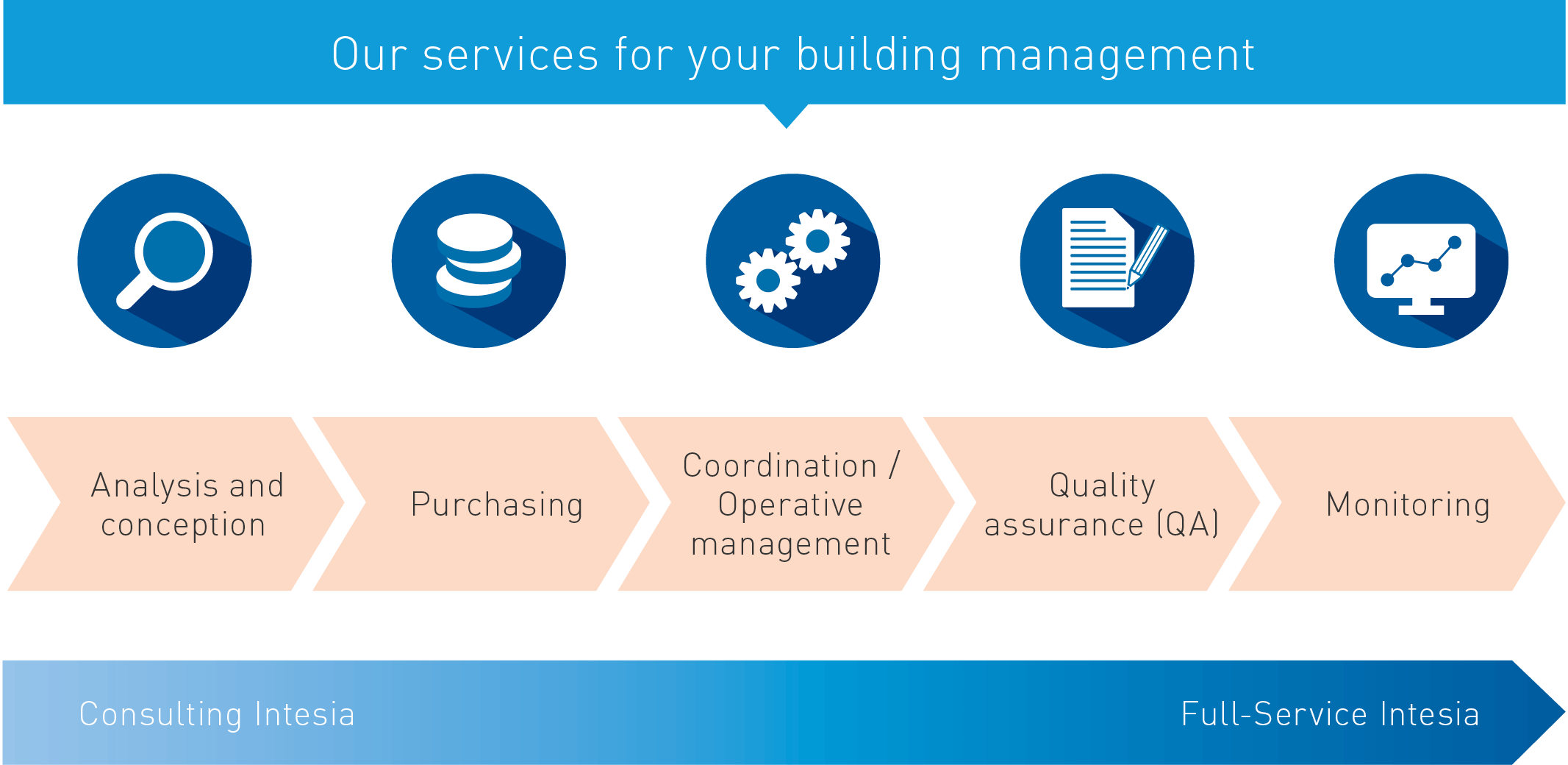 Our services for your building management

Analysis and conception

Purchasing

Coordination / Operative management

Quality assurance (QA)

Monitoring

Consulting Intesia

Full-Service Intesia